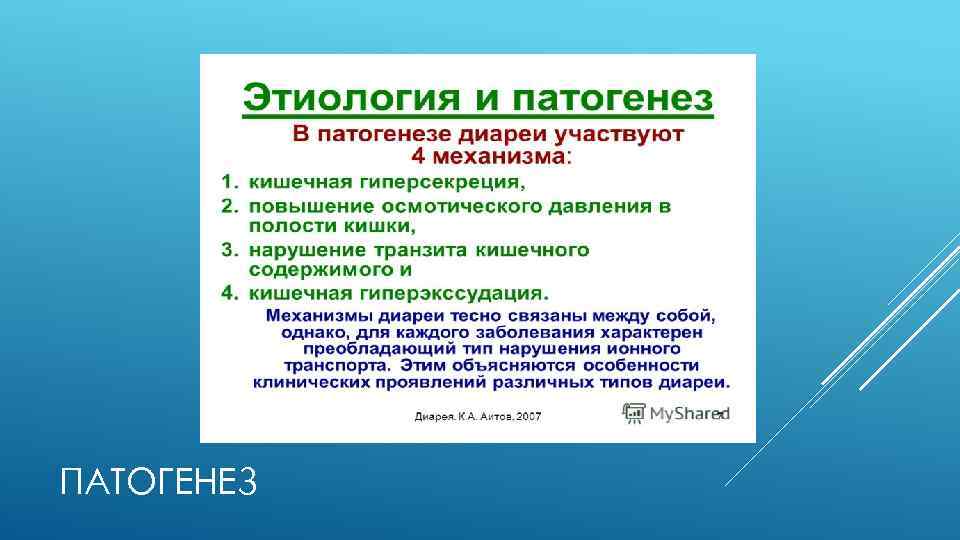 Этиология и патогенез

В патогенезе диареи участвуют 4 механизма:

1. кишечная гиперсекреция,
2. повышение осмотического давления в полости кишки,
3. нарушение транзита кишечного содержимого и
4. кишечная гиперэкссудация.

Механизмы диареи тесно связаны между собой, однако, для каждого заболевания характерен преобладающий тип нарушения ионного транспорта. Этим объясняются особенности клинических проявлений различных типов диареи.

Диарея. К.А. Аитов. 2007

MyShared

ПАТОГЕНЕЗ